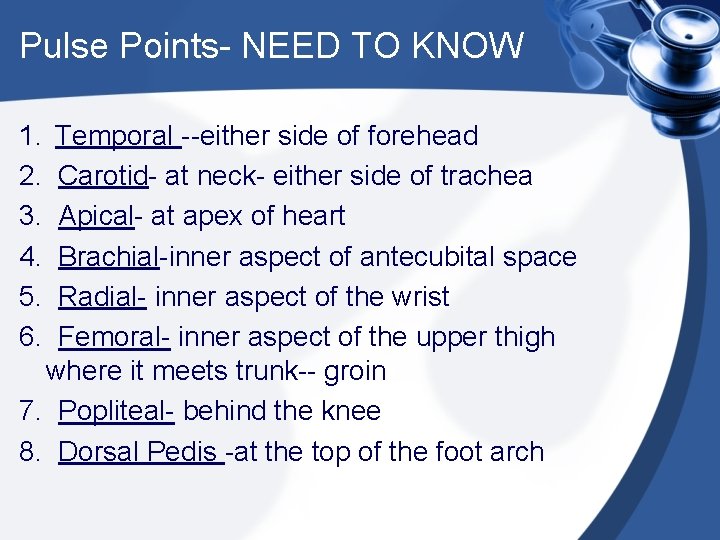 Pulse Points- NEED TO KNOW

1. Temporal --either side of forehead
2. Carotid- at neck- either side of trachea
3. Apical- at apex of heart
4. Brachial-inner aspect of antecubital space
5. Radial- inner aspect of the wrist
6. Femoral- inner aspect of the upper thigh where it meets trunk-- groin
7. Popliteal- behind the knee
8. Dorsal Pedis -at the top of the foot arch